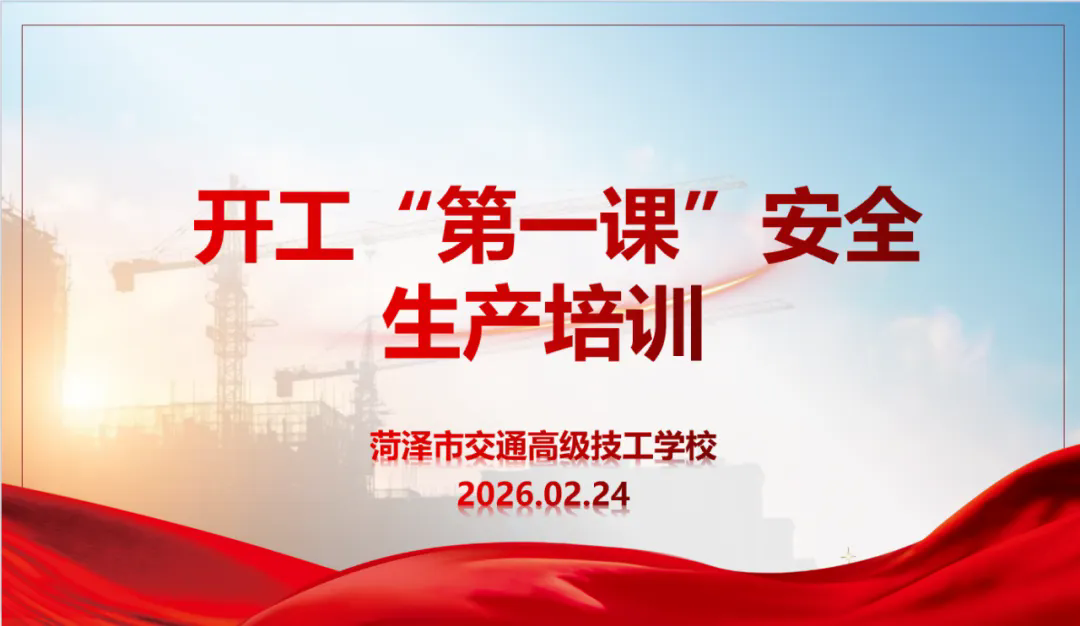 开工“第一课”安全生产培训

菏泽市交通高级技工学校

2026.02.24